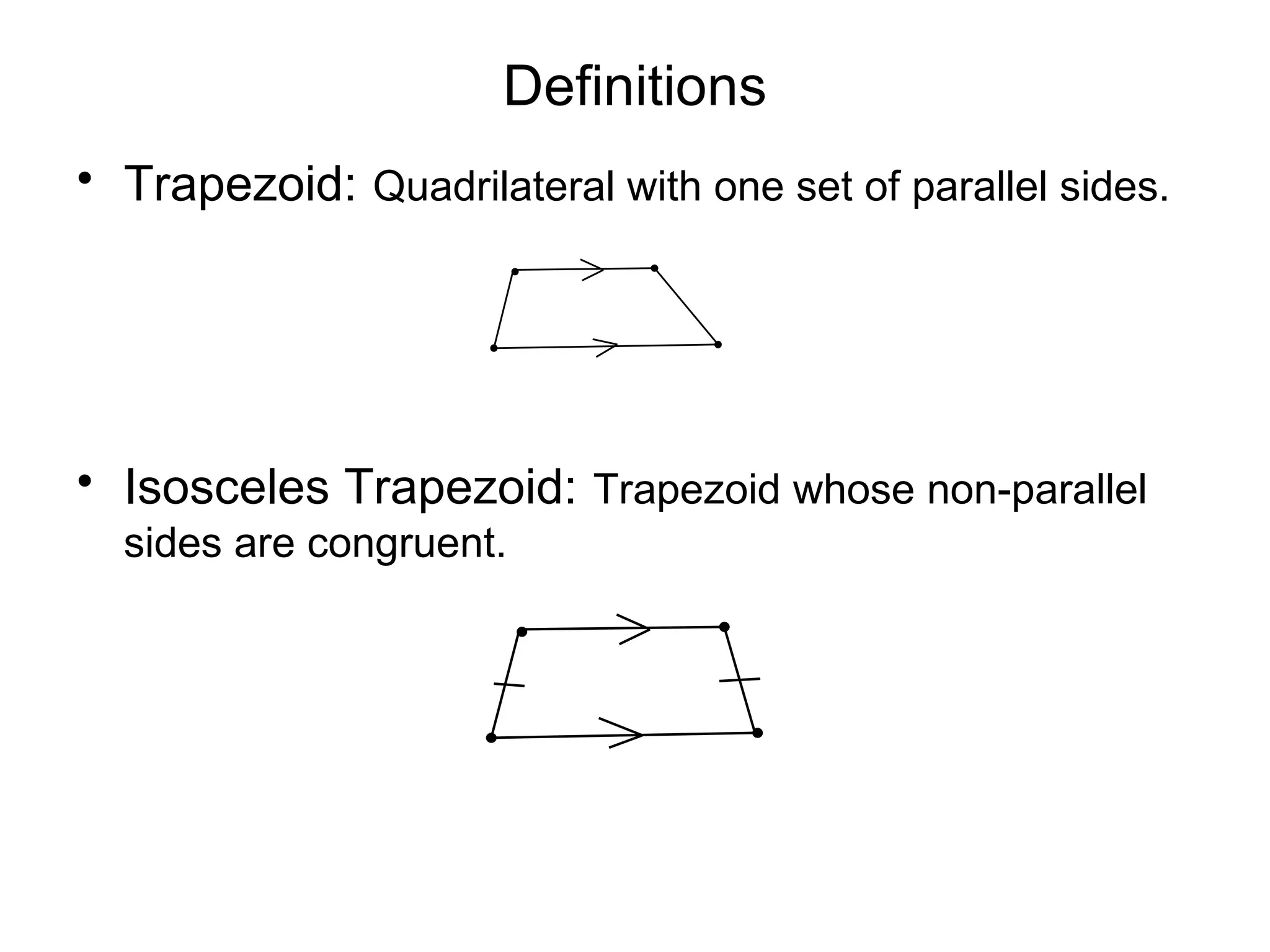 Definitions

• Trapezoid: Quadrilateral with one set of parallel sides.

• Isosceles Trapezoid: Trapezoid whose non-parallel sides are congruent.